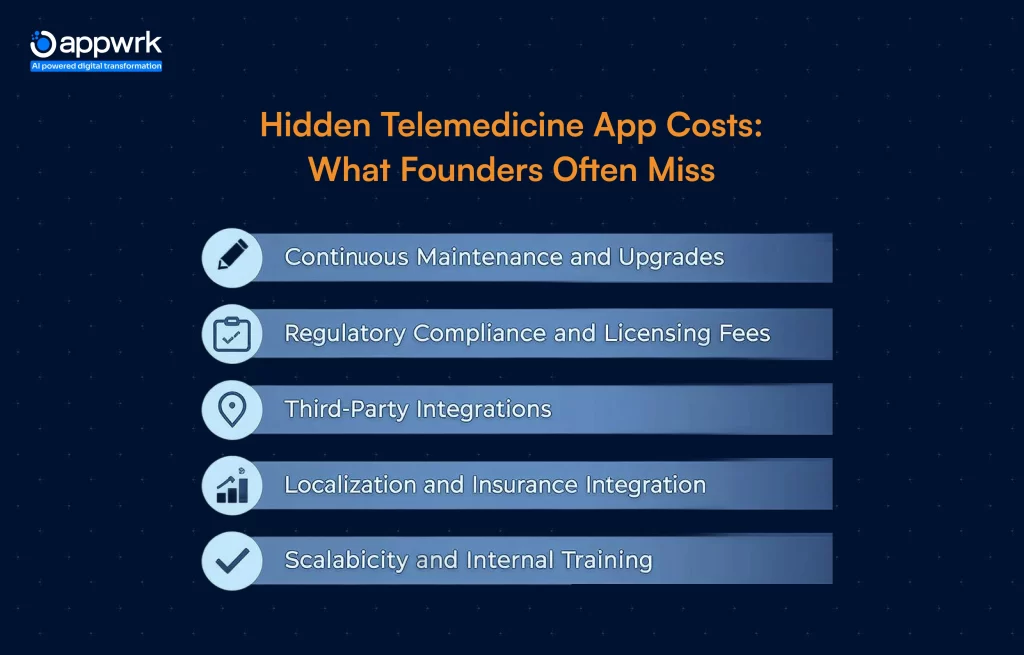 appwrk
AI powered digital transformation

Hidden Telemedicine App Costs: What Founders Often Miss

Continuous Maintenance and Upgrades

Regulatory Compliance and Licensing Fees

Third-Party Integrations

Localization and Insurance Integration

Scalabicity and Internal Training